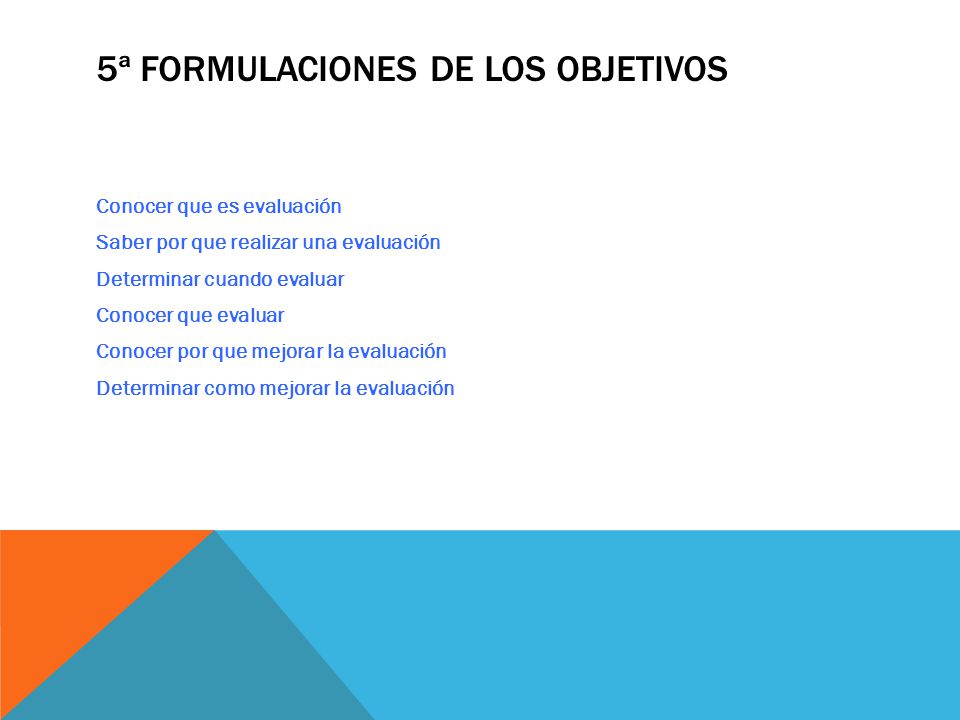 5ª FORMULACIONES DE LOS OBJETIVOS

Conocer que es evaluación
Saber por que realizar una evaluación
Determinar cuando evaluar
Conocer que evaluar
Conocer por que mejorar la evaluación
Determinar como mejorar la evaluación